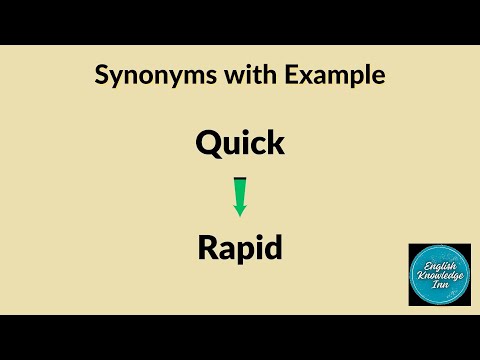 Synonyms with Example

Quick

Rapid

English Knowledge Inn